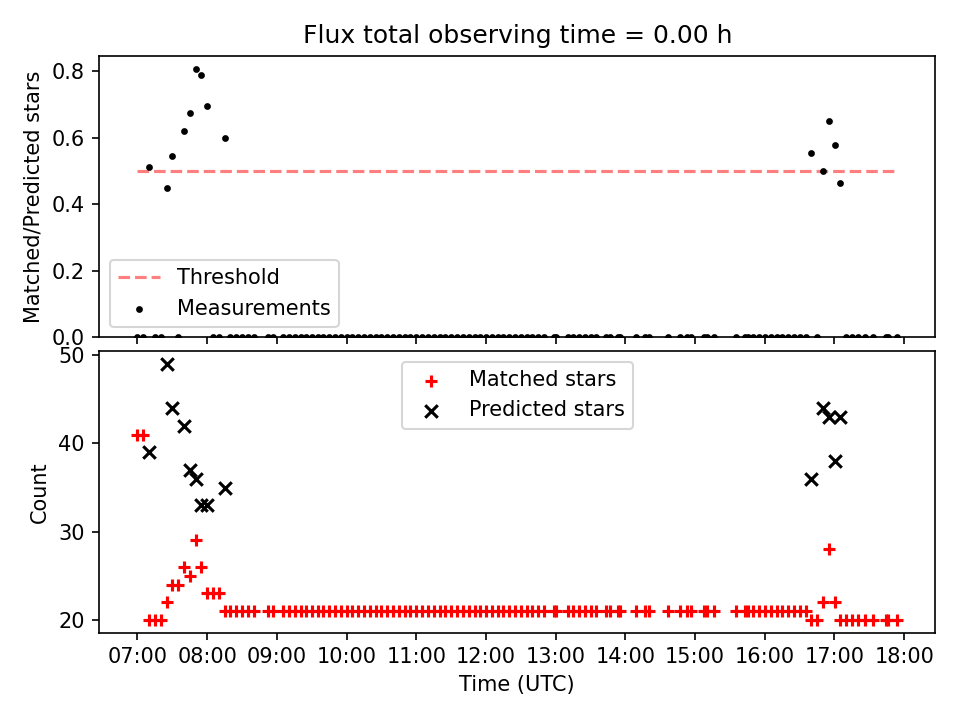 Flux total observing time = 0.00 h

Matched/Predicted stars

0.8
0.6
0.4
0.2
0.0

Threshold
Measurements

Count

50
40
30
20

Matched stars
Predicted stars

07:00 08:00 09:00 10:00 11:00 12:00 13:00 14:00 15:00 16:00 17:00 18:00

Time (UTC)